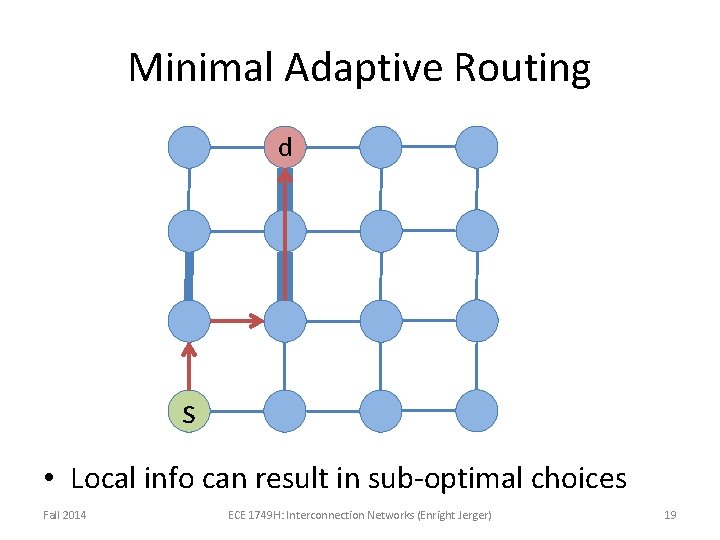 Minimal Adaptive Routing

d

s

• Local info can result in sub-optimal choices

Fall 2014

ECE 1749H: Interconnection Networks (Enright Jerger)

19